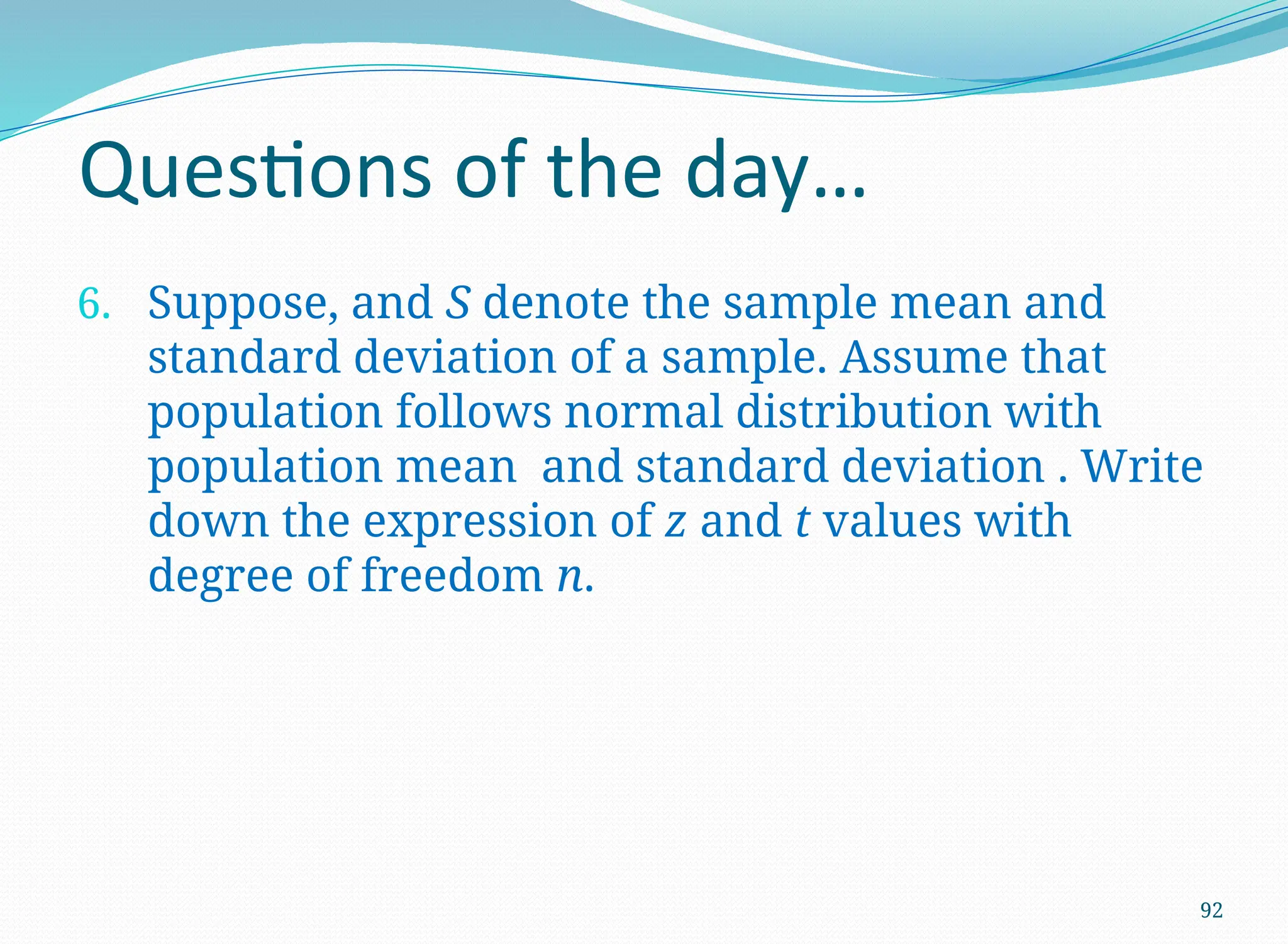 Questions of the day…

6. Suppose, and $S$ denote the sample mean and standard deviation of a sample. Assume that population follows normal distribution with population mean  and standard deviation . Write down the expression of $z$ and $t$ values with degree of freedom $n$.

92